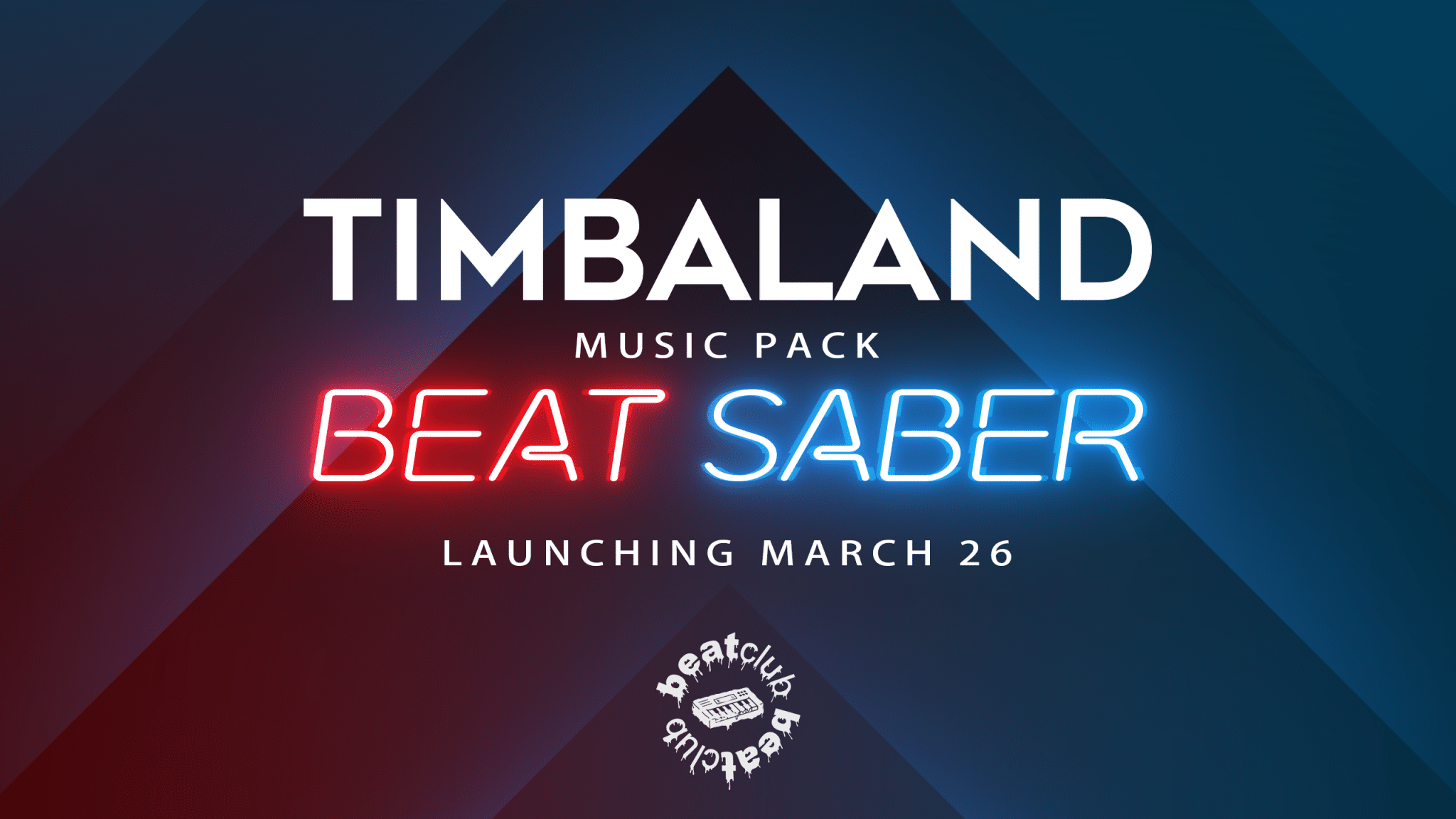 TIMBALAND
MUSIC PACK
BEAT SABER
LAUNCHING MARCH 26

beatclub
beatclub